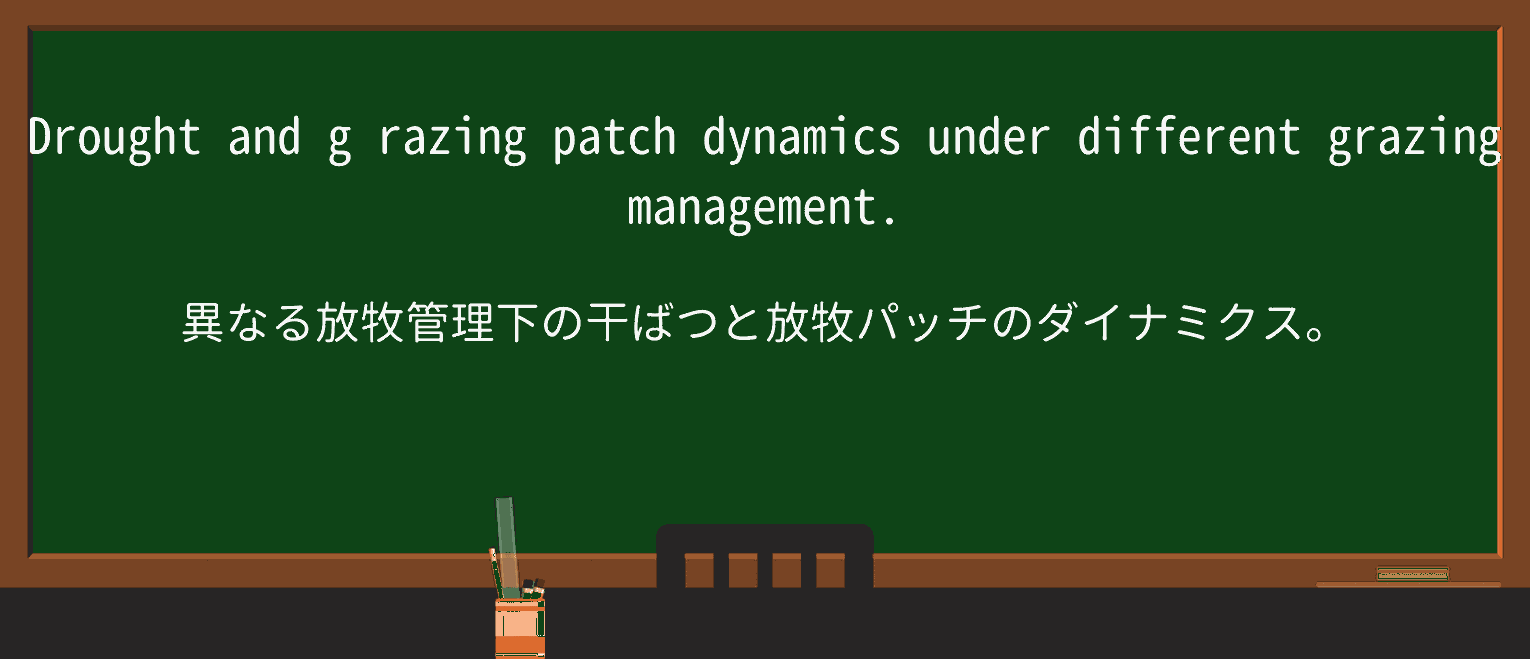 Drought and g razing patch dynamics under different grazing management.

異なる放牧管理下の干ばつと放牧パッチのダイナミクス。